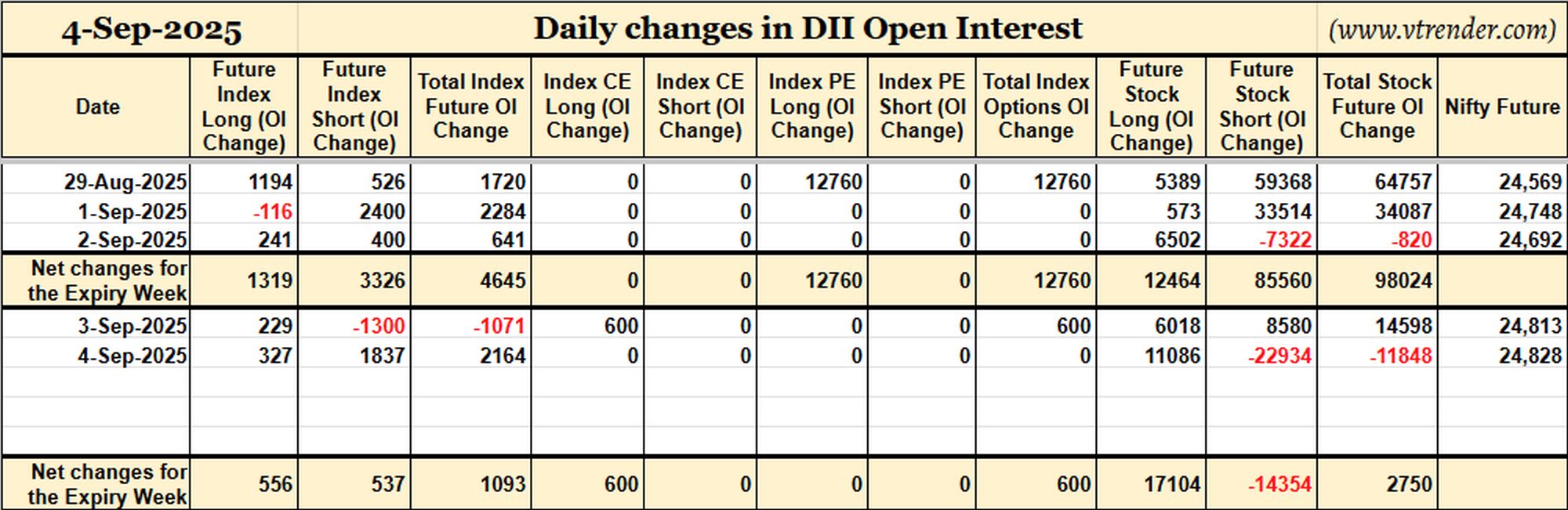 4-Sep-2025 Daily changes in DII Open Interest (www.vtrender.com)

| Date | Future Index Long (OI Change) | Future Index Short (OI Change) | Total Index Future OI Change | Index CE Long (OI Change) | Index CE Short (OI Change) | Index PE Long (OI Change) | Index PE Short (OI Change) | Total Index Options OI Change | Future Stock Long (OI Change) | Future Stock Short (OI Change) | Total Stock Future OI Change | Nifty Future |
|---|---|---|---|---|---|---|---|---|---|---|---|---|
| 29-Aug-2025 | 1194 | 526 | 1720 | 0 | 0 | 12760 | 0 | 12760 | 5389 | 59368 | 64757 | 24,569 |
| 1-Sep-2025 | -116 | 2400 | 2284 | 0 | 0 | 0 | 0 | 0 | 573 | 33514 | 34087 | 24,748 |
| 2-Sep-2025 | 241 | 400 | 641 | 0 | 0 | 0 | 0 | 0 | 6502 | -7322 | -820 | 24,692 |
| Net changes for the Expiry Week | 1319 | 3326 | 4645 | 0 | 0 | 12760 | 0 | 12760 | 12464 | 85560 | 98024 | |
| 3-Sep-2025 | 229 | -1300 | -1071 | 600 | 0 | 0 | 0 | 600 | 6018 | 8580 | 14598 | 24,813 |
| 4-Sep-2025 | 327 | 1837 | 2164 | 0 | 0 | 0 | 0 | 0 | 11086 | -22934 | -11848 | 24,828 |
| Net changes for the Expiry Week | 556 | 537 | 1093 | 600 | 0 | 0 | 0 | 600 | 17104 | -14354 | 2750 | |